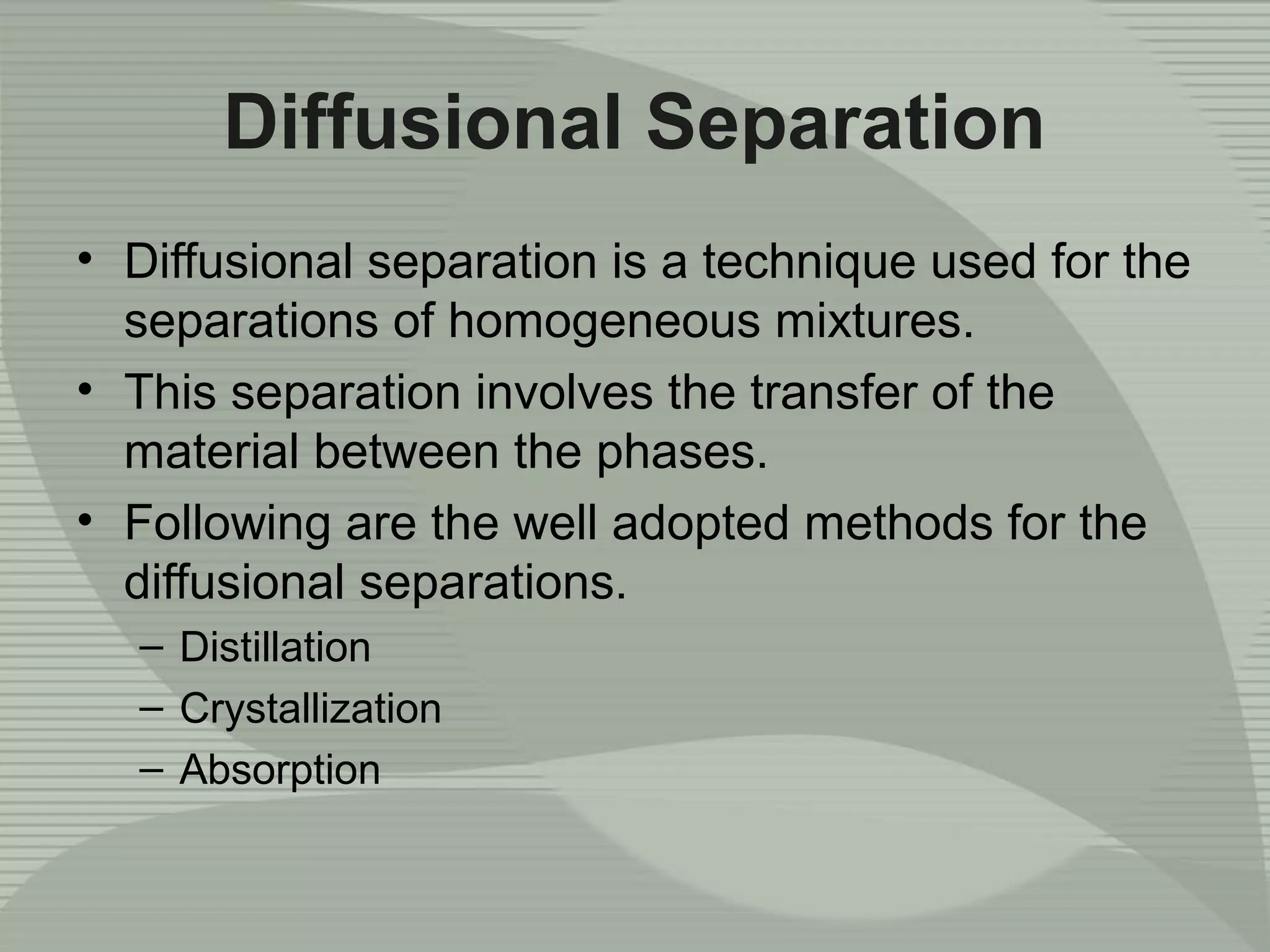 Diffusional Separation

• Diffusional separation is a technique used for the separations of homogeneous mixtures.
• This separation involves the transfer of the material between the phases.
• Following are the well adopted methods for the diffusional separations.
– Distillation
– Crystallization
– Absorption